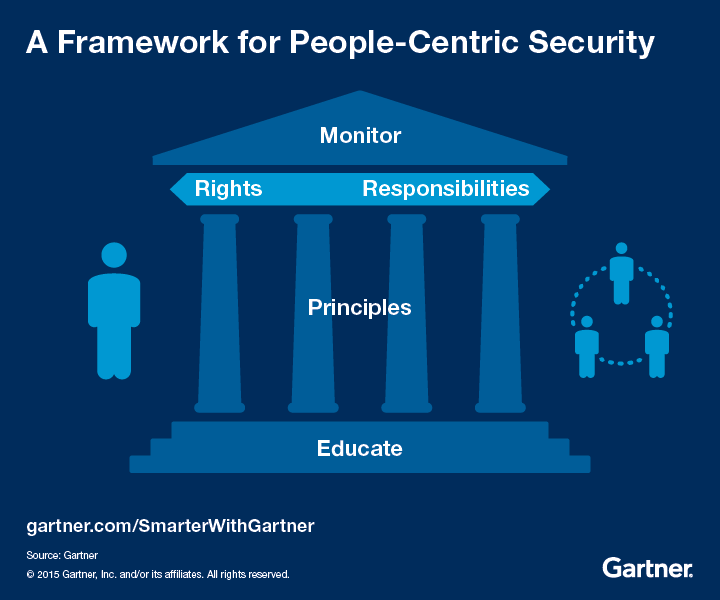 A Framework for People-Centric Security

Monitor

Rights

Responsibilities

Principles

Educate

gartner.com/SmarterWithGartner

Source: Gartner

© 2015 Gartner, Inc. and/or its affiliates. All rights reserved.

Gartner.